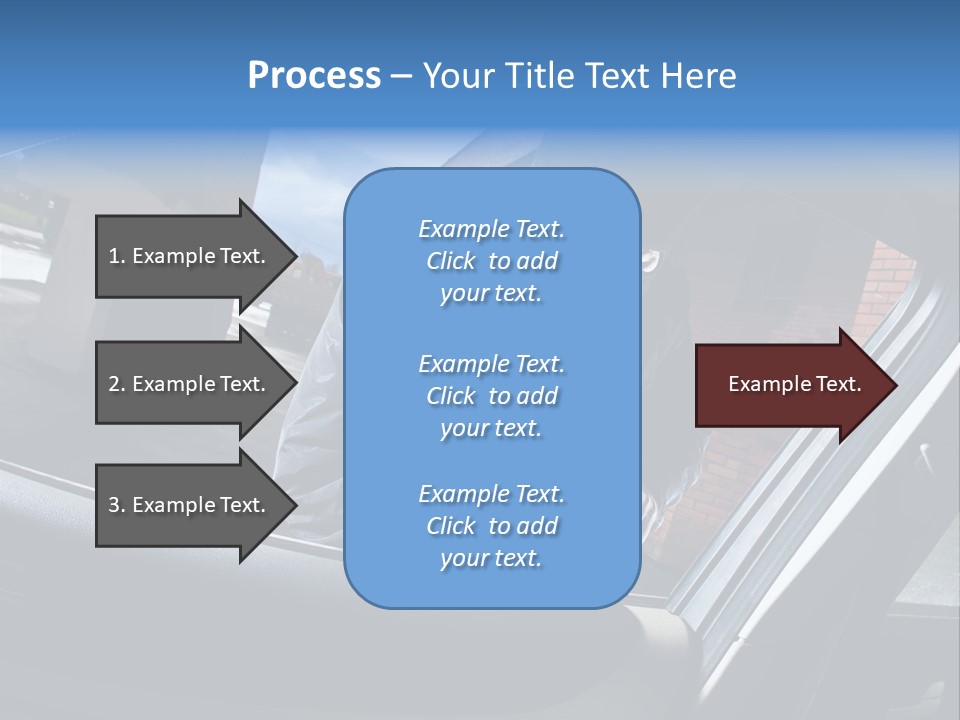 Process – Your Title Text Here

1. Example Text.

2. Example Text.

3. Example Text.

Example Text. Click to add your text.

Example Text. Click to add your text.

Example Text. Click to add your text.

Example Text.